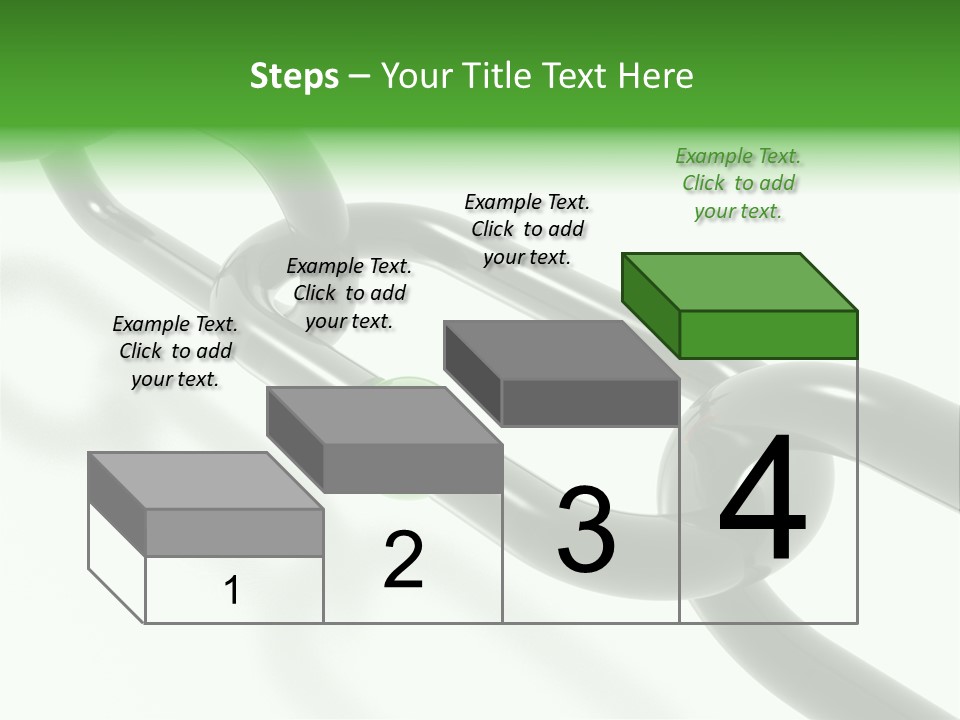 Steps – Your Title Text Here

Example Text. Click to add your text.

Example Text. Click to add your text.

Example Text. Click to add your text.

Example Text. Click to add your text.

1

2

3

4